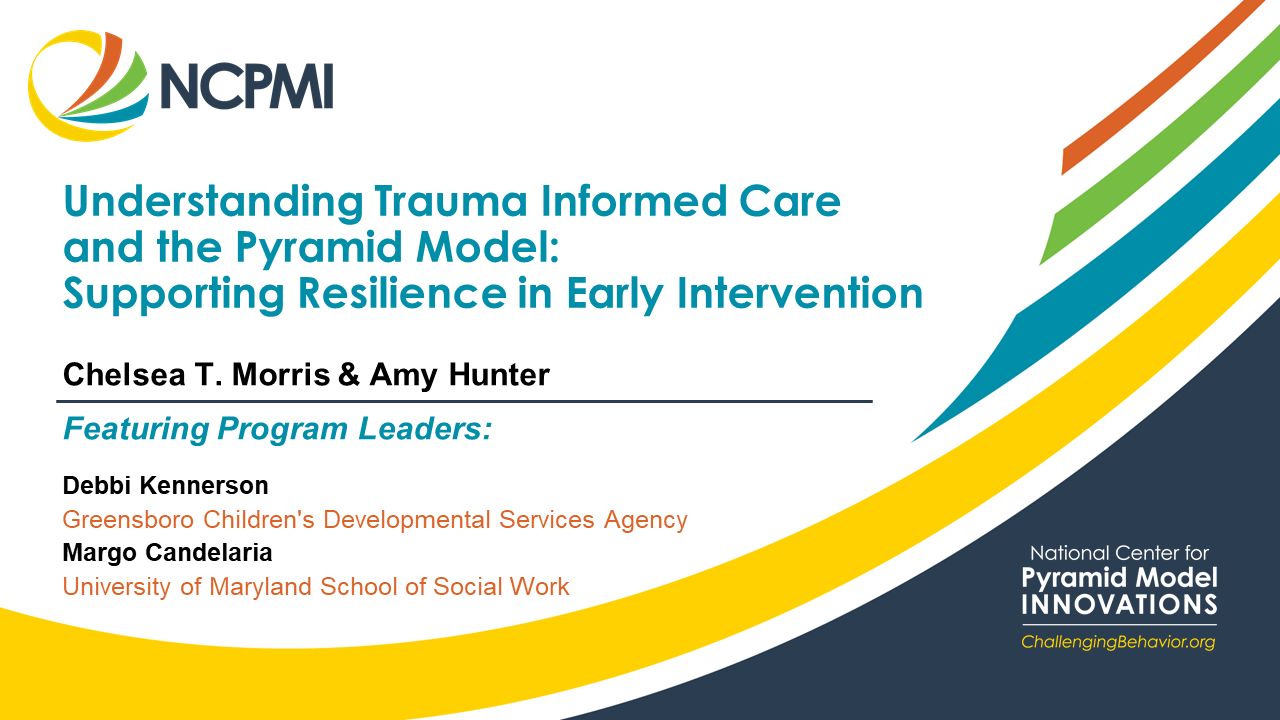 NCPMI

Understanding Trauma Informed Care and the Pyramid Model: Supporting Resilience in Early Intervention

Chelsea T. Morris & Amy Hunter

Featuring Program Leaders:

Debbi Kennerson
Greensboro Children's Developmental Services Agency
Margo Candelaria
University of Maryland School of Social Work

National Center for
Pyramid Model
INNOVATIONS
ChallengingBehavior.org